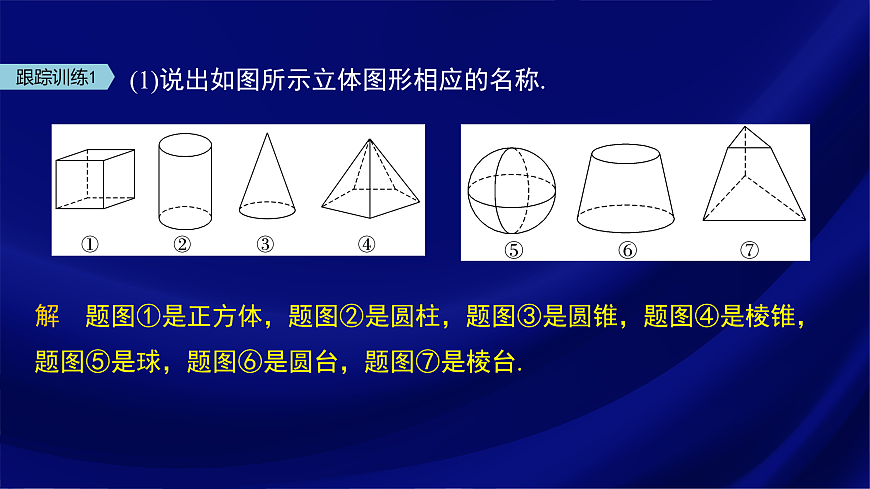 跟踪训练1 (1)说出如图所示立体图形相应的名称.

① ② ③ ④

⑤ ⑥ ⑦

解　题图①是正方体，题图②是圆柱，题图③是圆锥，题图④是棱锥，题图⑤是球，题图⑥是圆台，题图⑦是棱台.